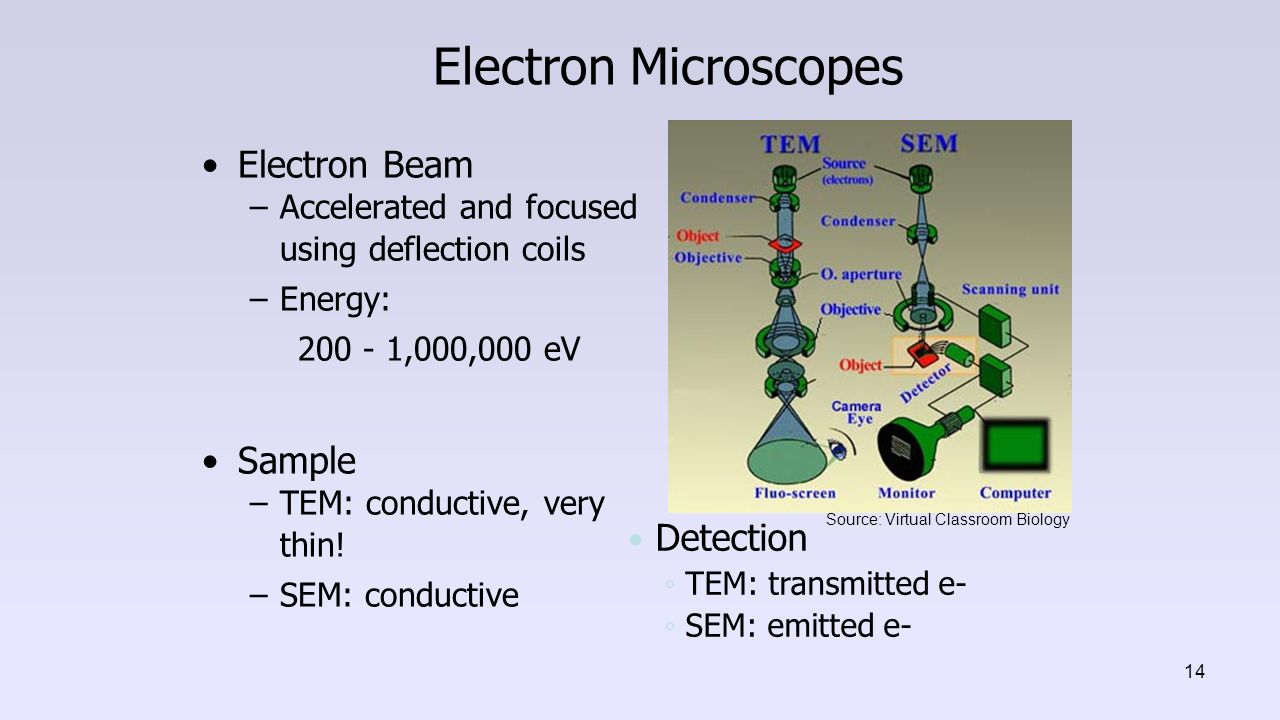 Electron Microscopes

• Electron Beam
– Accelerated and focused using deflection coils
– Energy:
200 - 1,000,000 eV

• Sample
– TEM: conductive, very thin!
– SEM: conductive

TEM SEM
Source (electrons)
Condenser
Object
Objective
Condenser
O. aperture
Objective
Scanning unit
Object
Detector
Camera Eye
Fluo-screen
Monitor
Computer

Source: Virtual Classroom Biology

• Detection
◦ TEM: transmitted e-
◦ SEM: emitted e-

14